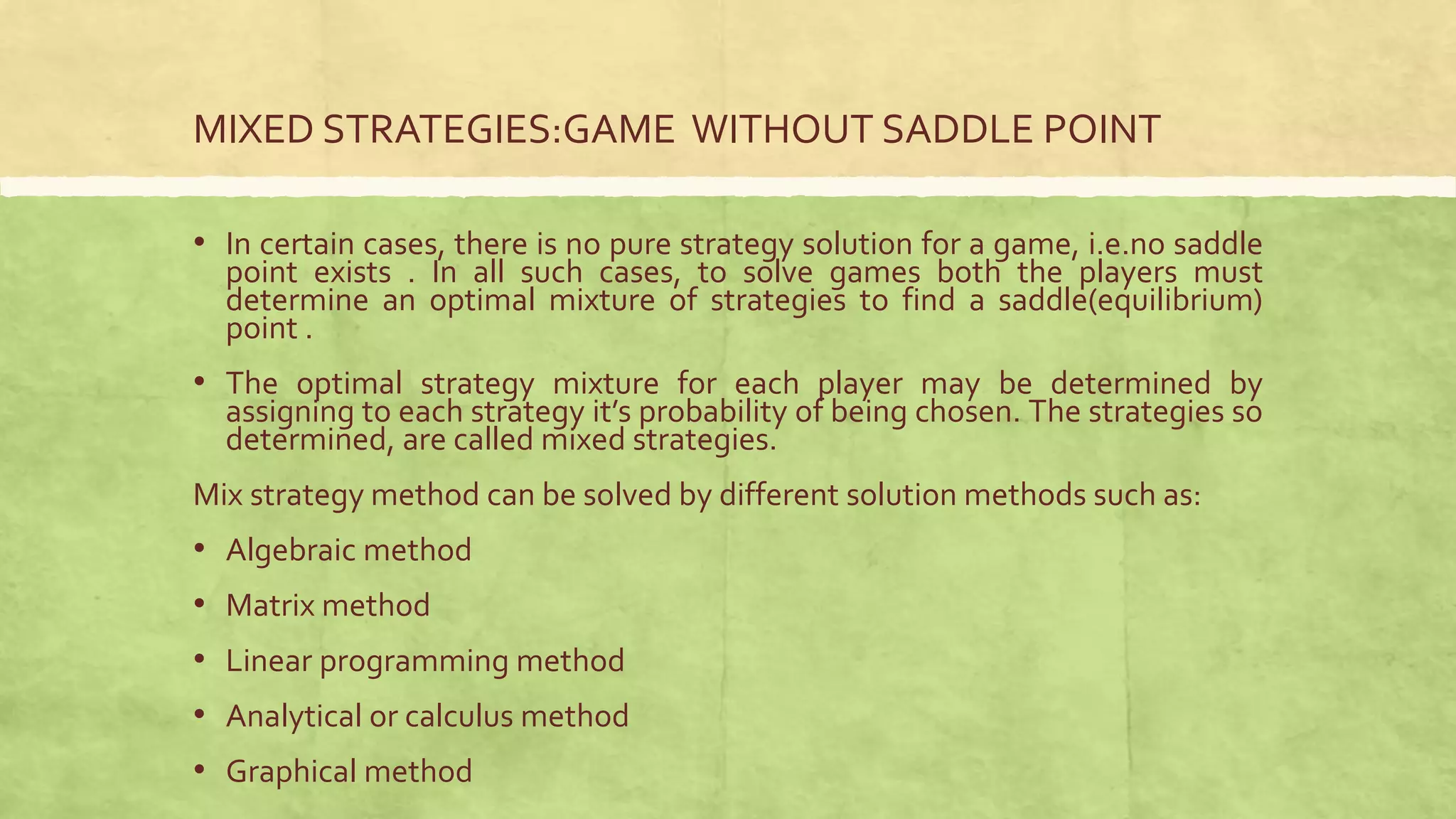 MIXED STRATEGIES:GAME WITHOUT SADDLE POINT

• In certain cases, there is no pure strategy solution for a game, i.e.no saddle point exists . In all such cases, to solve games both the players must determine an optimal mixture of strategies to find a saddle(equilibrium) point .

• The optimal strategy mixture for each player may be determined by assigning to each strategy it's probability of being chosen. The strategies so determined, are called mixed strategies.

Mix strategy method can be solved by different solution methods such as:

• Algebraic method

• Matrix method

• Linear programming method

• Analytical or calculus method

• Graphical method